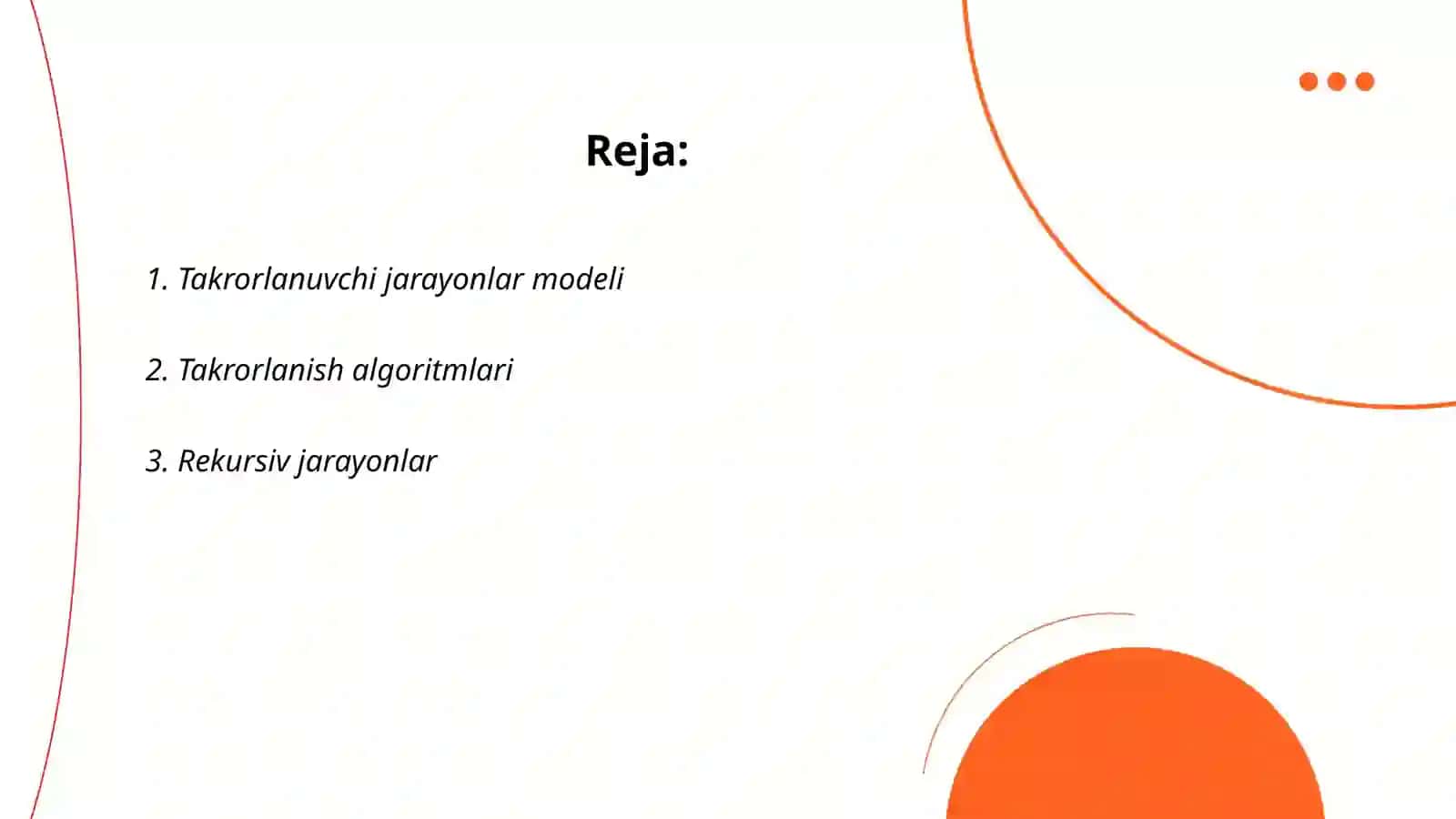 Reja:

1. Takrorlanuvchi jarayonlar modeli

2. Takrorlanish algoritmlari

3. Rekursiv jarayonlar